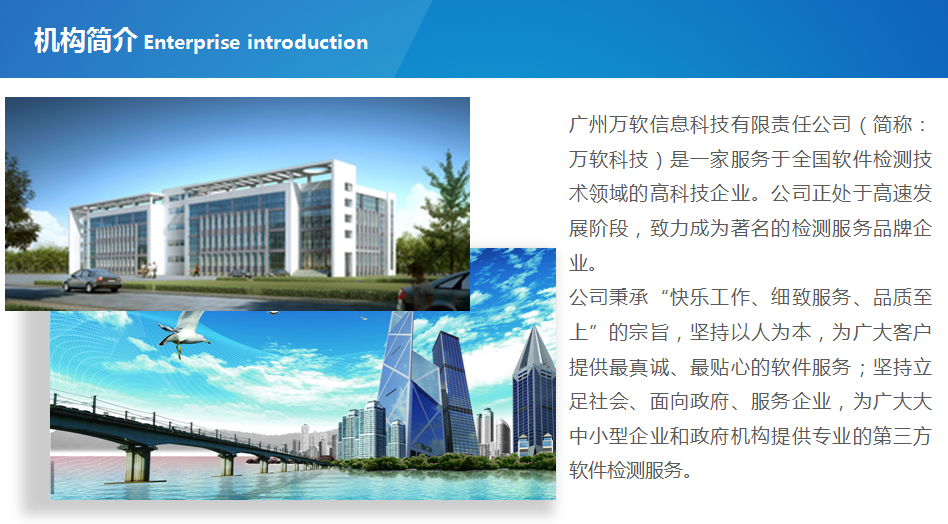 机构简介 Enterprise introduction

广州万软信息科技有限责任公司（简称：万软科技）是一家服务于全国软件检测技术领域的高科技企业。公司正处于高速发展阶段，致力成为著名的检测服务品牌企业。

公司秉承“快乐工作、细致服务、品质至上”的宗旨，坚持以人为本，为广大客户提供最真诚、最贴心的软件服务；坚持立足社会、面向政府、服务企业，为广大大中小型企业和政府机构提供专业的第三方软件检测服务。